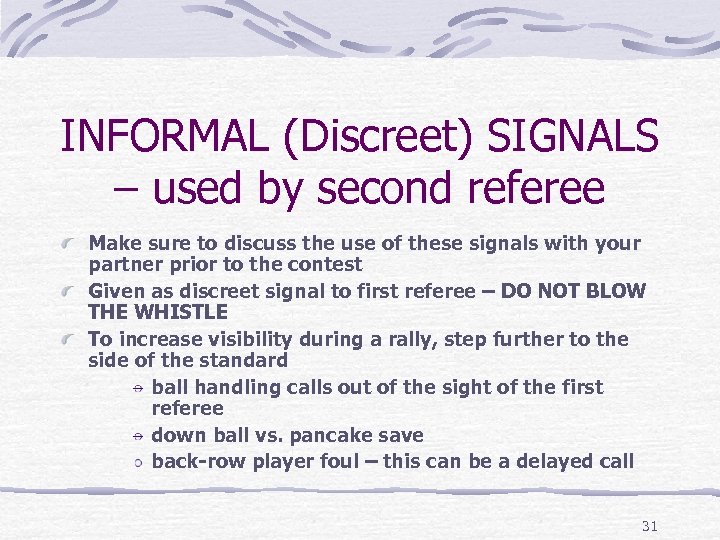 INFORMAL (Discreet) SIGNALS – used by second referee

Make sure to discuss the use of these signals with your partner prior to the contest

Given as discreet signal to first referee – DO NOT BLOW THE WHISTLE

To increase visibility during a rally, step further to the side of the standard

ball handling calls out of the sight of the first referee

down ball vs. pancake save

back-row player foul – this can be a delayed call

31